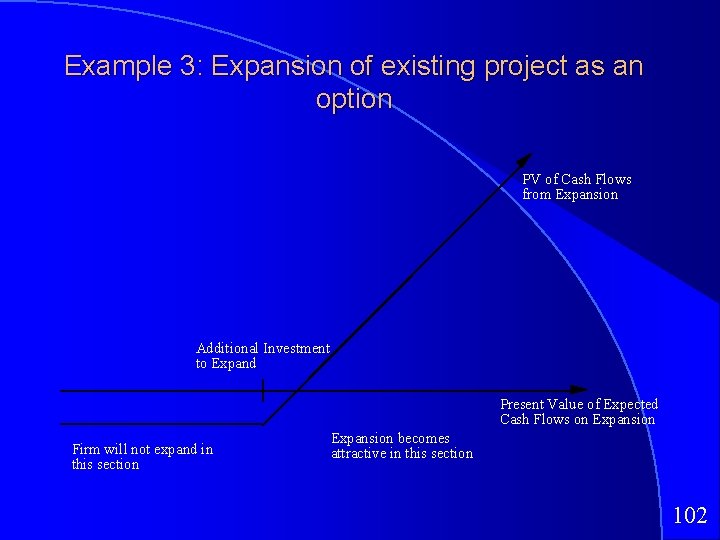 Example 3: Expansion of existing project as an option

PV of Cash Flows from Expansion

Additional Investment to Expand

Present Value of Expected Cash Flows on Expansion

Firm will not expand in this section

Expansion becomes attractive in this section

102